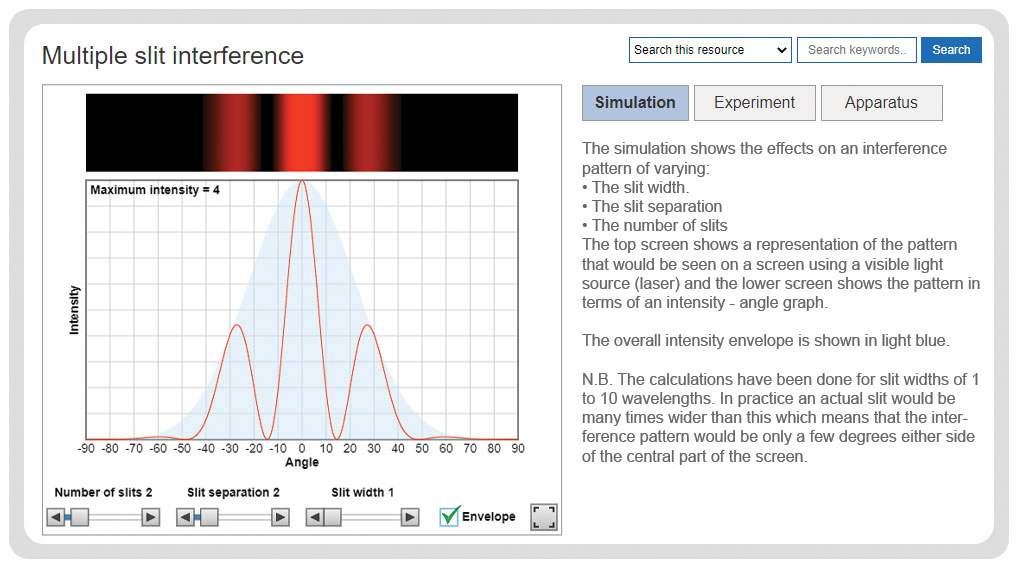 Multiple slit interference

Search this resource

Search keywords..

Search

Maximum intensity = 4

Intensity

-90 -80 -70 -60 -50 -40 -30 -20 -10 0 10 20 30 40 50 60 70 80 90

Angle

Number of slits 2

Slit separation 2

Slit width 1

Envelope

Simulation

Experiment

Apparatus

The simulation shows the effects on an interference pattern of varying:
• The slit width.
• The slit separation
• The number of slits
The top screen shows a representation of the pattern that would be seen on a screen using a visible light source (laser) and the lower screen shows the pattern in terms of an intensity - angle graph.

The overall intensity envelope is shown in light blue.

N.B. The calculations have been done for slit widths of 1 to 10 wavelengths. In practice an actual slit would be many times wider than this which means that the interference pattern would be only a few degrees either side of the central part of the screen.